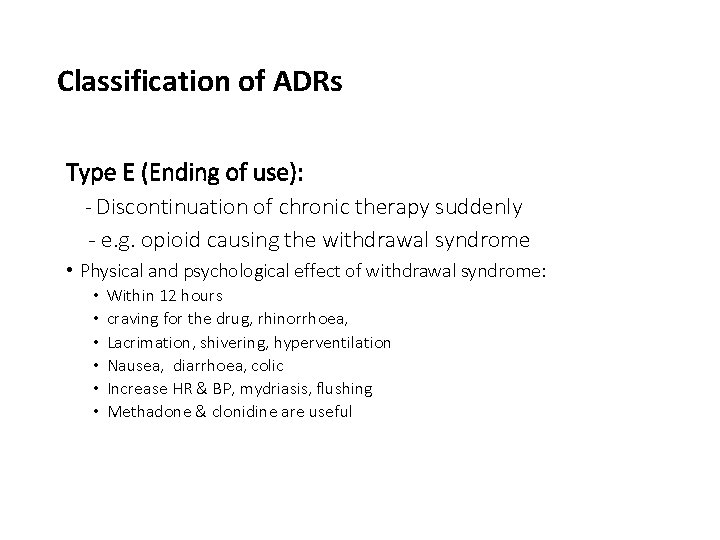 Classification of ADRs

Type E (Ending of use):

- Discontinuation of chronic therapy suddenly

- e.g. opioid causing the withdrawal syndrome

• Physical and psychological effect of withdrawal syndrome:
  • Within 12 hours
  • craving for the drug, rhinorrhoea,
  • Lacrimation, shivering, hyperventilation
  • Nausea, diarrhoea, colic
  • Increase HR & BP, mydriasis, flushing
  • Methadone & clonidine are useful